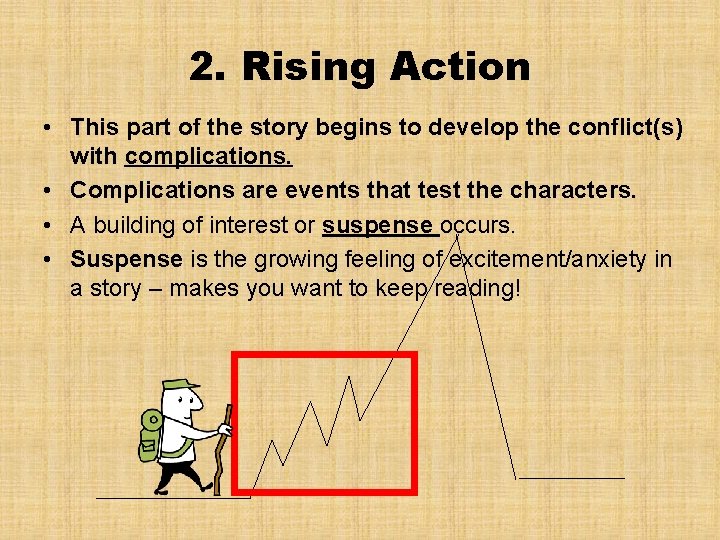 2. Rising Action

• This part of the story begins to develop the conflict(s) with complications.
• Complications are events that test the characters.
• A building of interest or suspense occurs.
• Suspense is the growing feeling of excitement/anxiety in a story – makes you want to keep reading!